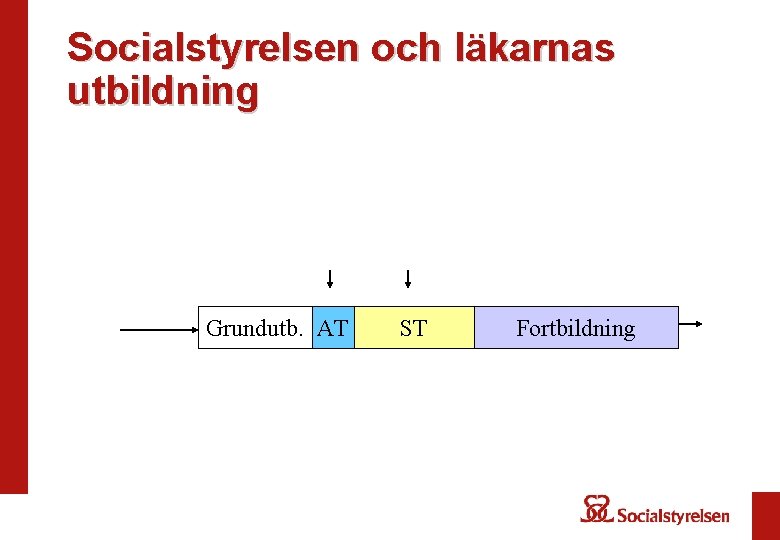 Socialstyrelsen och läkarnas utbildning

Grundutb. AT ST Fortbildning

Socialstyrelsen